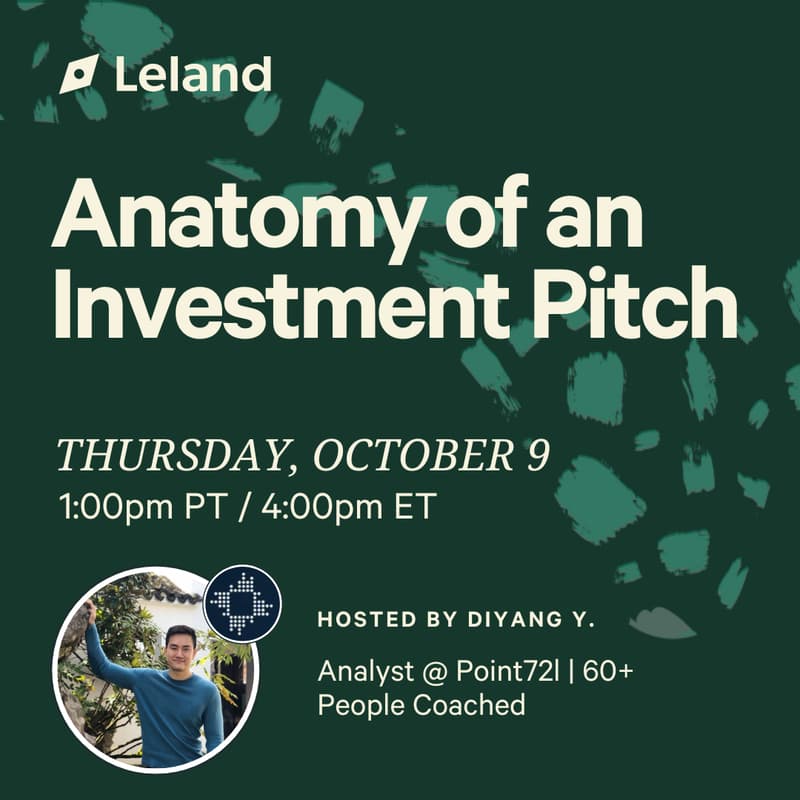 Leland

Anatomy of an Investment Pitch

THURSDAY, OCTOBER 9
1:00pm PT / 4:00pm ET

HOSTED BY DIYANG Y.

Analyst @ Point72l | 60+ People Coached